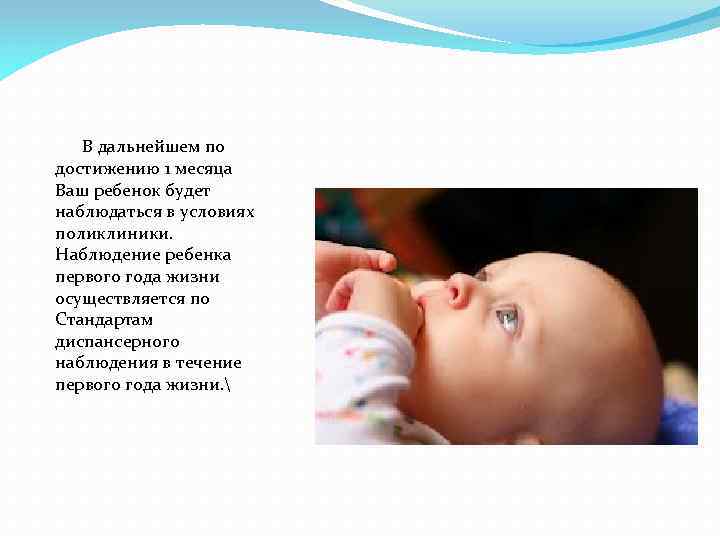 В дальнейшем по достижению 1 месяца Ваш ребенок будет наблюдаться в условиях поликлиники. Наблюдение ребенка первого года жизни осуществляется по Стандартам диспансерного наблюдения в течение первого года жизни.\